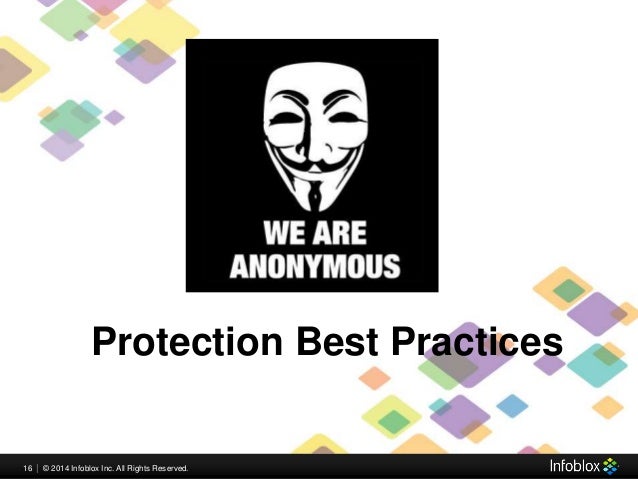 WE ARE ANONYMOUS

Protection Best Practices

16 | © 2014 Infoblox Inc. All Rights Reserved.

Infoblox